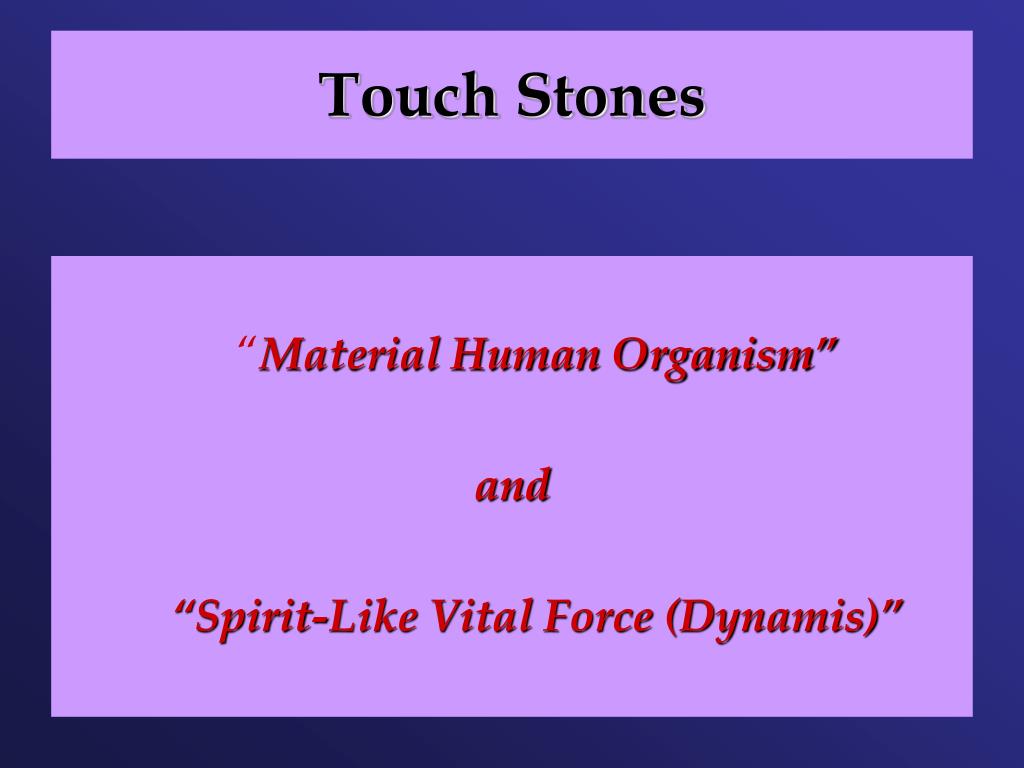 Touch Stones

“Material Human Organism”

and

“Spirit-Like Vital Force (Dynamis)”